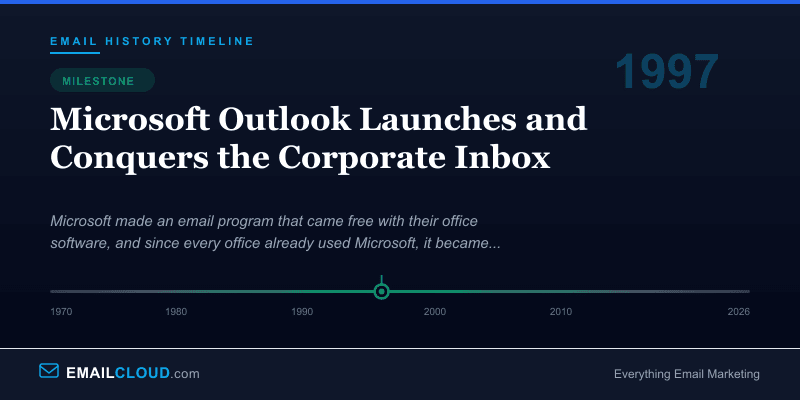 EMAIL HISTORY TIMELINE

MILESTONE

1997

Microsoft Outlook Launches and Conquers the Corporate Inbox

Microsoft made an email program that came free with their office software, and since every office already used Microsoft, it became...

1970 1980 1990 2000 2010 2026

EMAILCLOUD.com

Everything Email Marketing